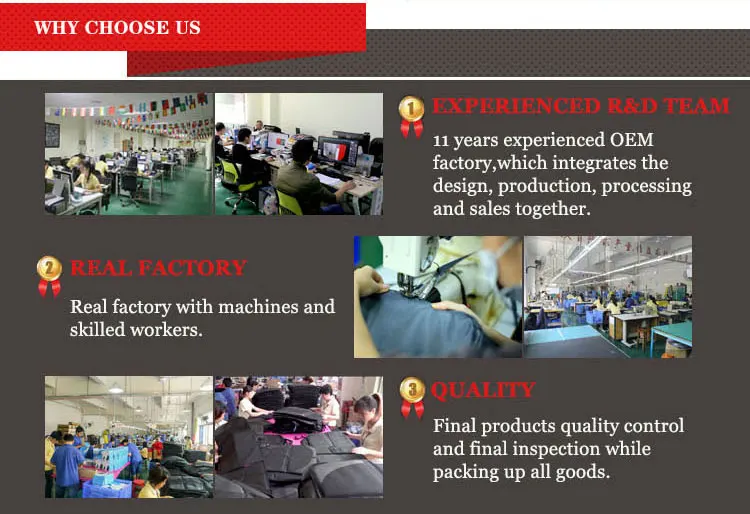 WHY CHOOSE US

1 EXPERIENCED R&D TEAM

11 years experienced OEM factory,which integrates the design, production, processing and sales together.

2 REAL FACTORY

Real factory with machines and skilled workers.

3 QUALITY

Final products quality control and final inspection while packing up all goods.